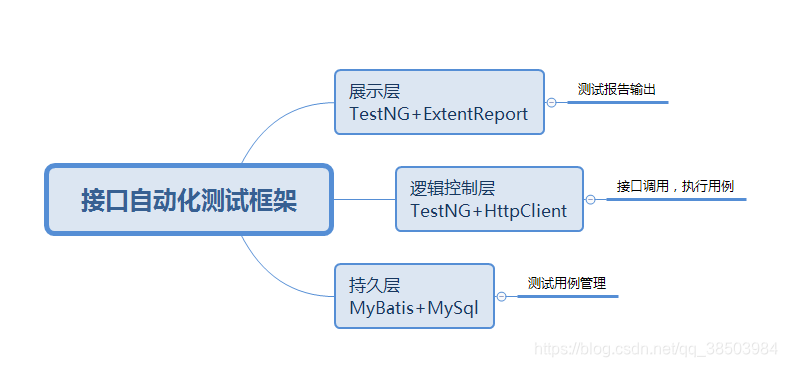 接口自动化测试框架

展示层
TestNG+ExtentReport

测试报告输出

逻辑控制层
TestNG+HttpClient

接口调用，执行用例

持久层
MyBatis+MySql

测试用例管理

https://blog.csdn.net/qq_38503984